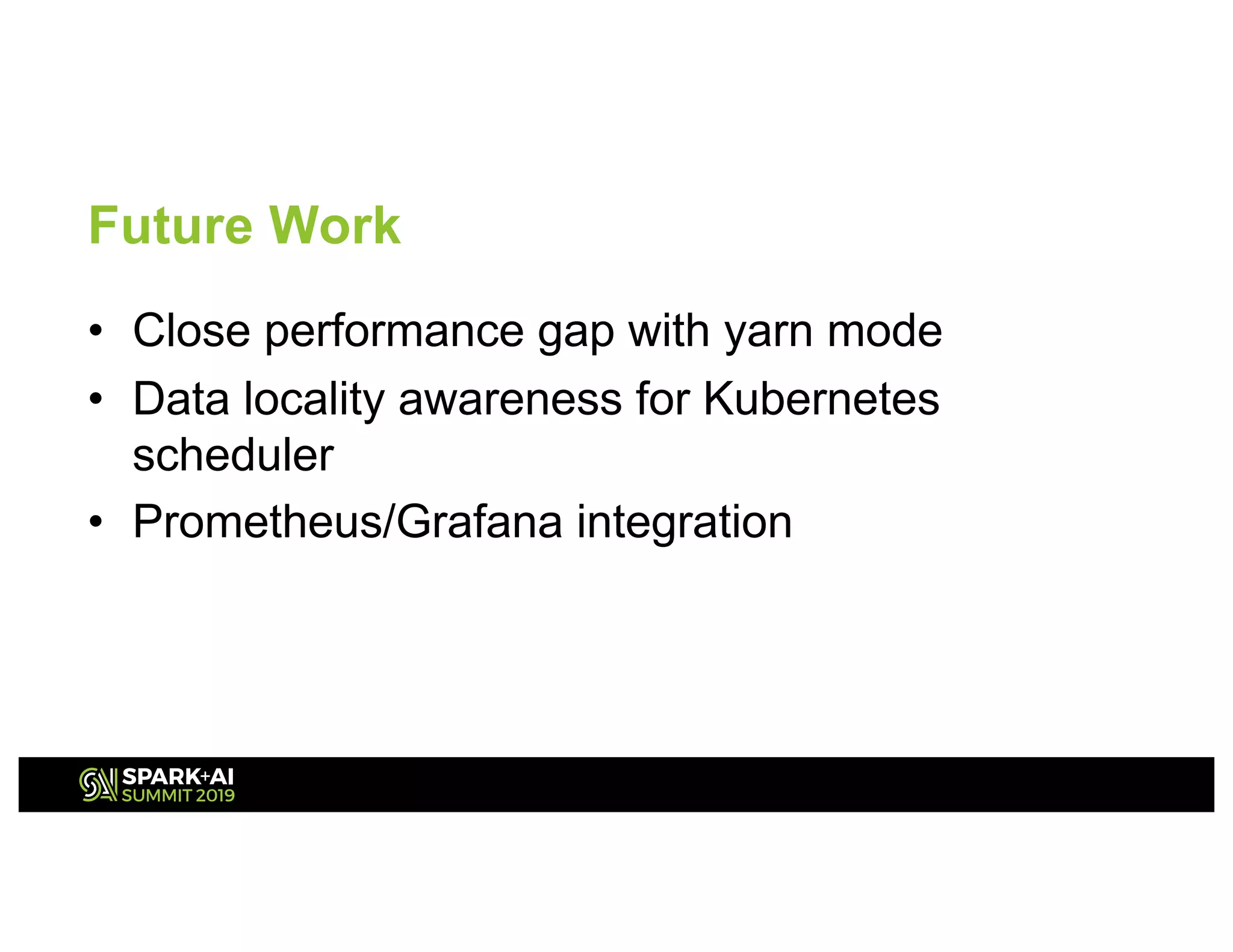 Future Work

• Close performance gap with yarn mode
• Data locality awareness for Kubernetes scheduler
• Prometheus/Grafana integration

SPARK+AI SUMMIT 2019